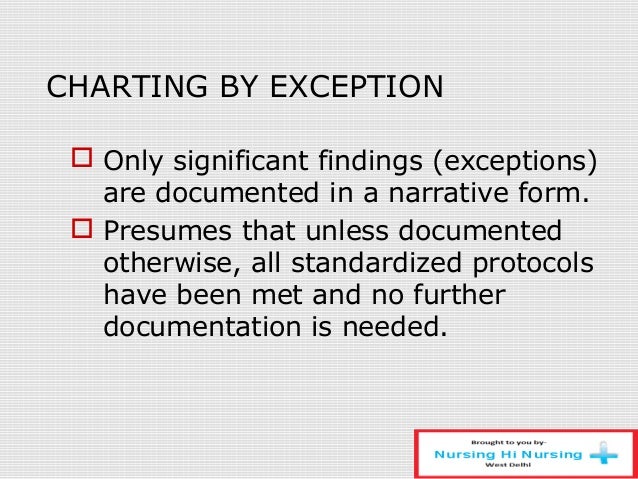 CHARTING BY EXCEPTION

Only significant findings (exceptions) are documented in a narrative form.

Presumes that unless documented otherwise, all standardized protocols have been met and no further documentation is needed.

Brought to you by-
Nursing Hi Nursing
West Delhi